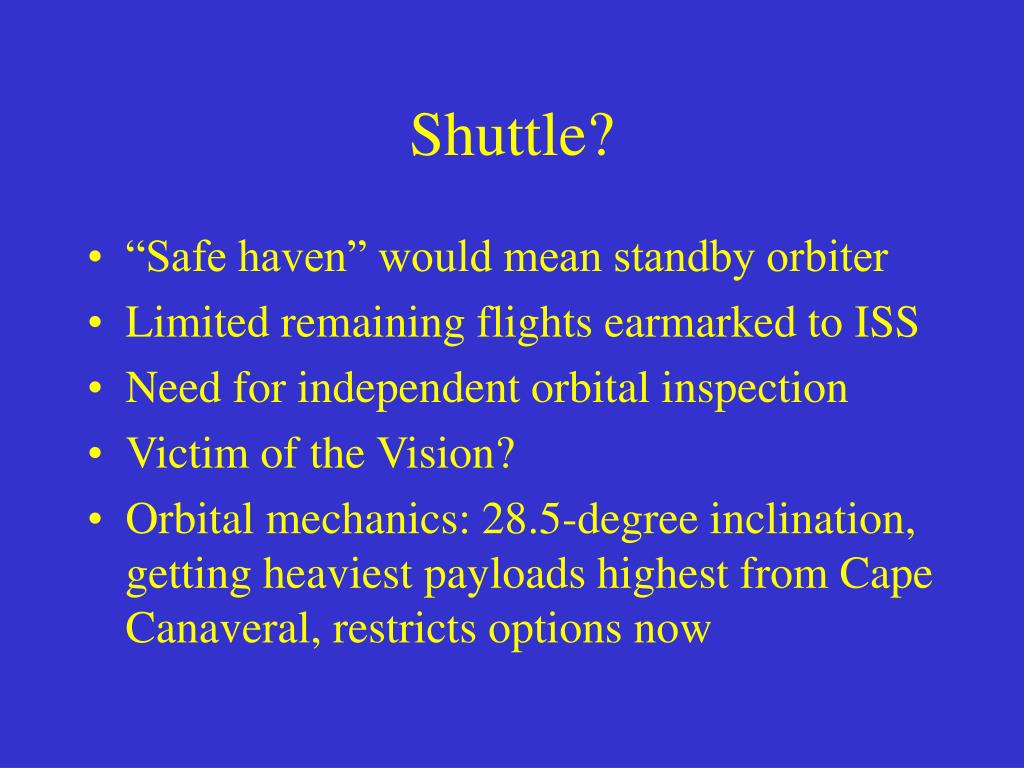 Shuttle?

• “Safe haven” would mean standby orbiter
• Limited remaining flights earmarked to ISS
• Need for independent orbital inspection
• Victim of the Vision?
• Orbital mechanics: 28.5-degree inclination, getting heaviest payloads highest from Cape Canaveral, restricts options now